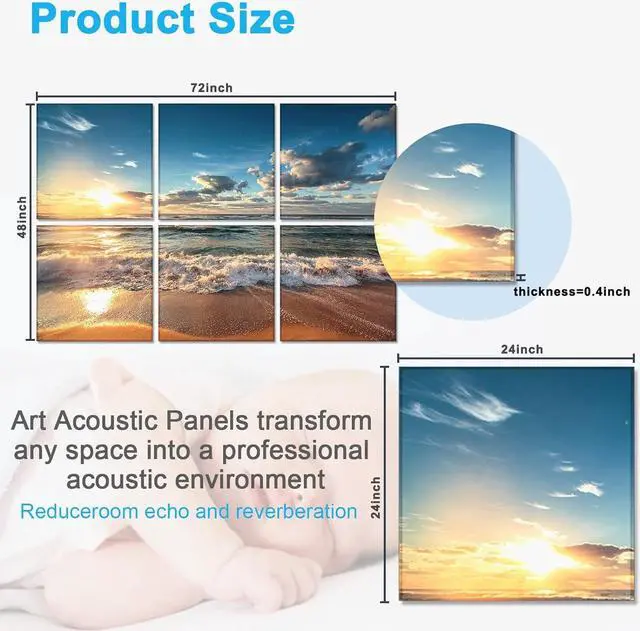 Product Size

72inch

48inch

thickness=0.4inch

24inch

24inch

Art Acoustic Panels transform any space into a professional acoustic environment

Reduceroom echo and reverberation